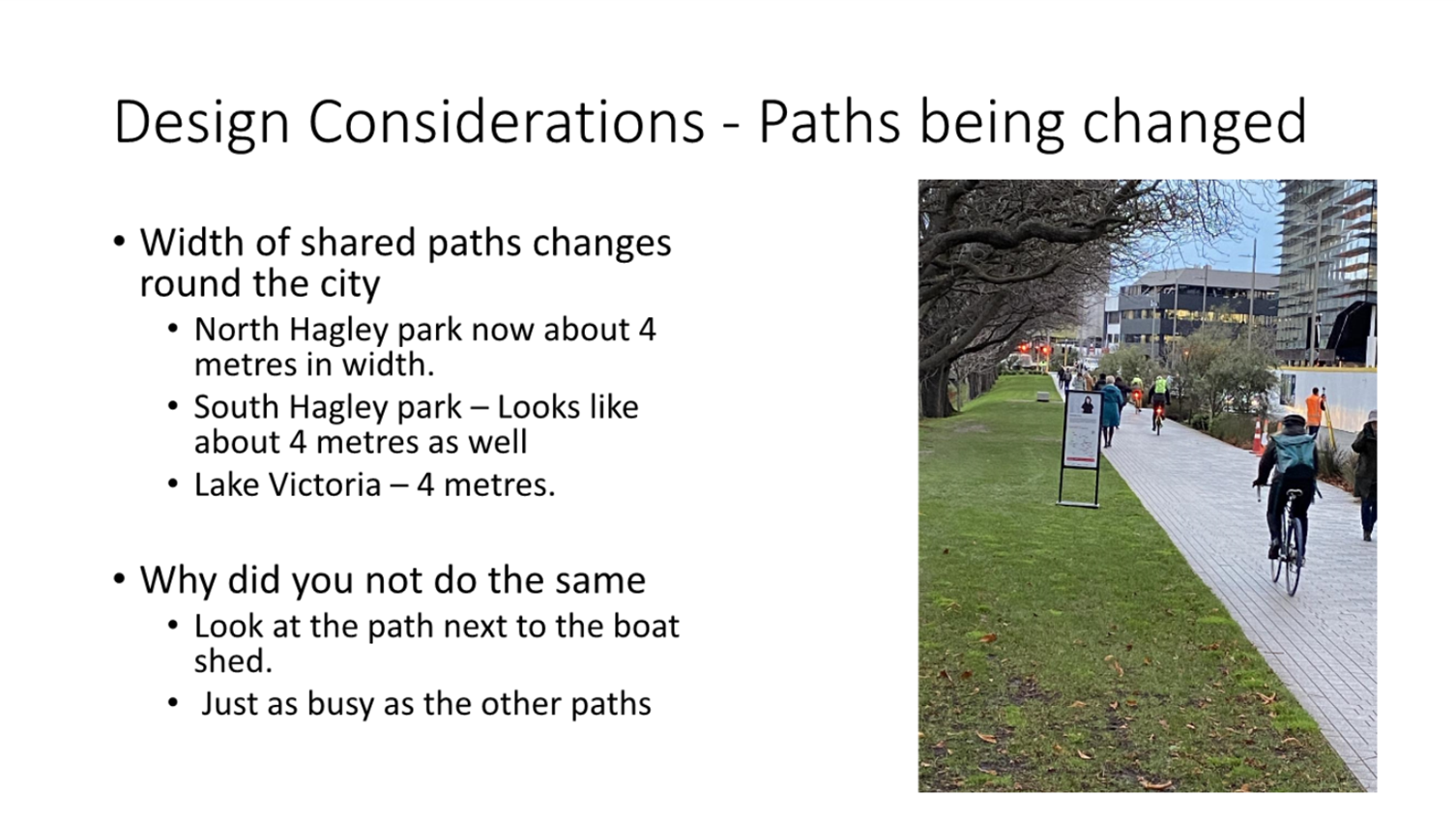 Design Considerations - Paths being changed

• Width of shared paths changes round the city
  • North Hagley park now about 4 metres in width.
  • South Hagley park – Looks like about 4 metres as well
  • Lake Victoria – 4 metres.

• Why did you not do the same
  • Look at the path next to the boat shed.
  • Just as busy as the other paths